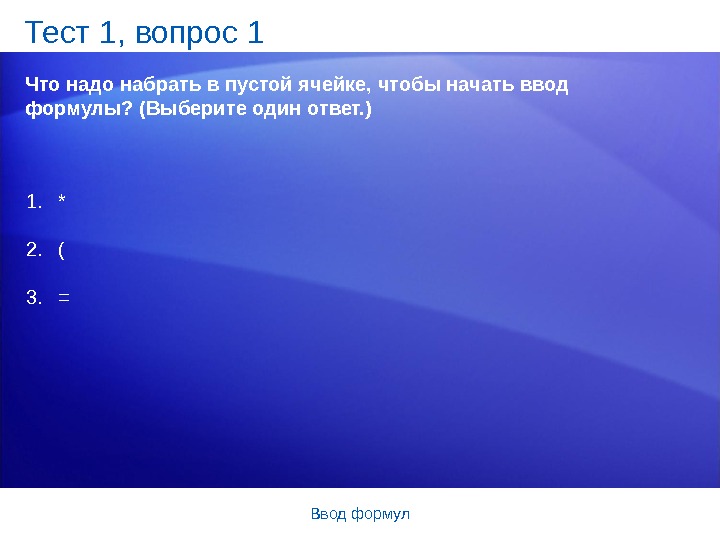 Тест 1, вопрос 1

Что надо набрать в пустой ячейке, чтобы начать ввод формулы? (Выберите один ответ.)

1. *

2. (

3. =

Ввод формул